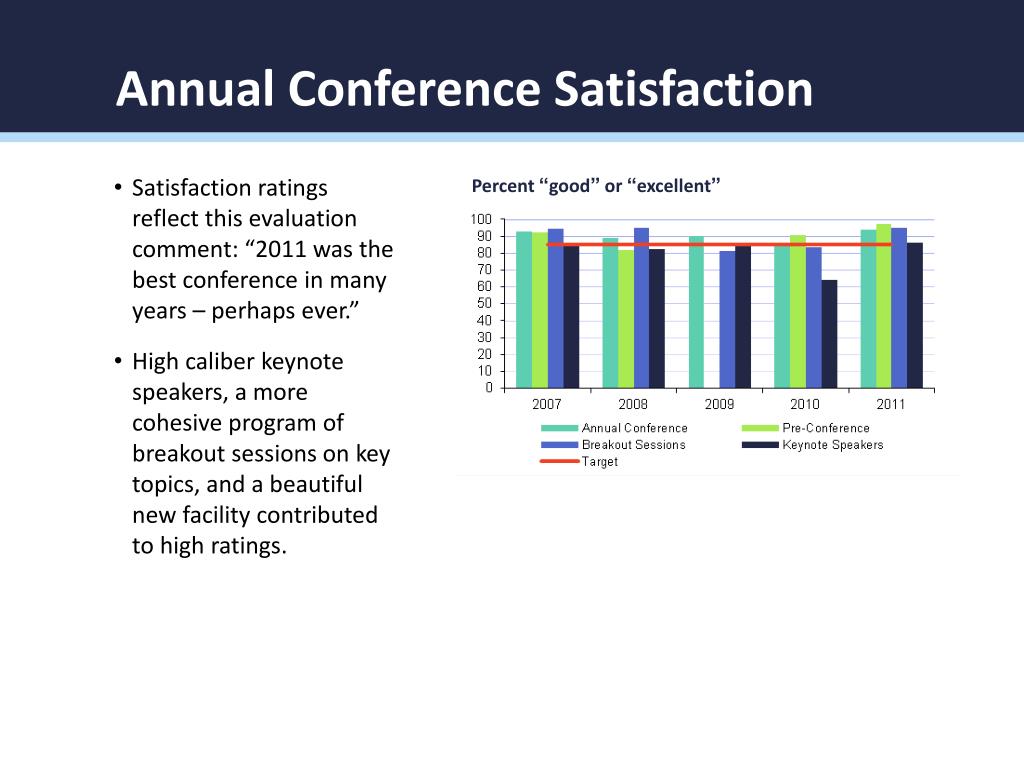 Annual Conference Satisfaction

• Satisfaction ratings reflect this evaluation comment: “2011 was the best conference in many years – perhaps ever.”

• High caliber keynote speakers, a more cohesive program of breakout sessions on key topics, and a beautiful new facility contributed to high ratings.

Percent “good” or “excellent”

100
90
80
70
60
50
40
30
20
10
0

2007 2008 2009 2010 2011

Annual Conference
Pre-Conference
Breakout Sessions
Keynote Speakers
Target